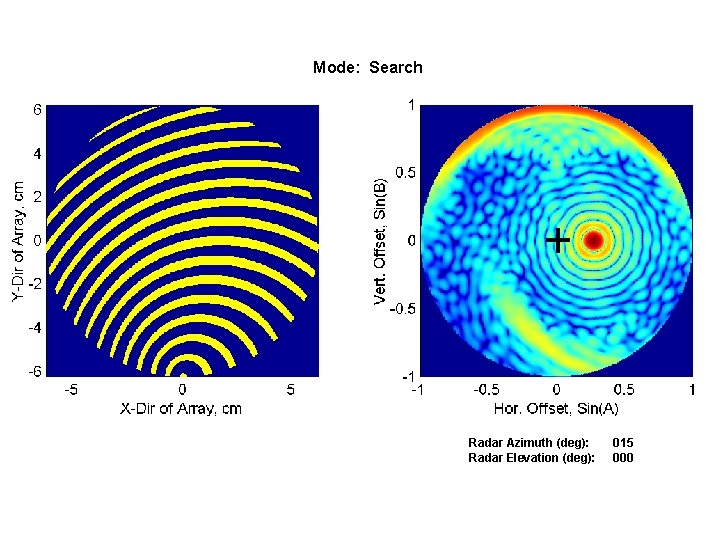 Mode: Search

6
4
2
0
-2
-4
-6
Y-Dir of Array, cm
-5
0
5
X-Dir of Array, cm

1
0.5
0
-0.5
-1
Vert. Offset, Sin(B)
-1
-0.5
0
0.5
1
Hor. Offset, Sin(A)

Radar Azimuth (deg): 015
Radar Elevation (deg): 000